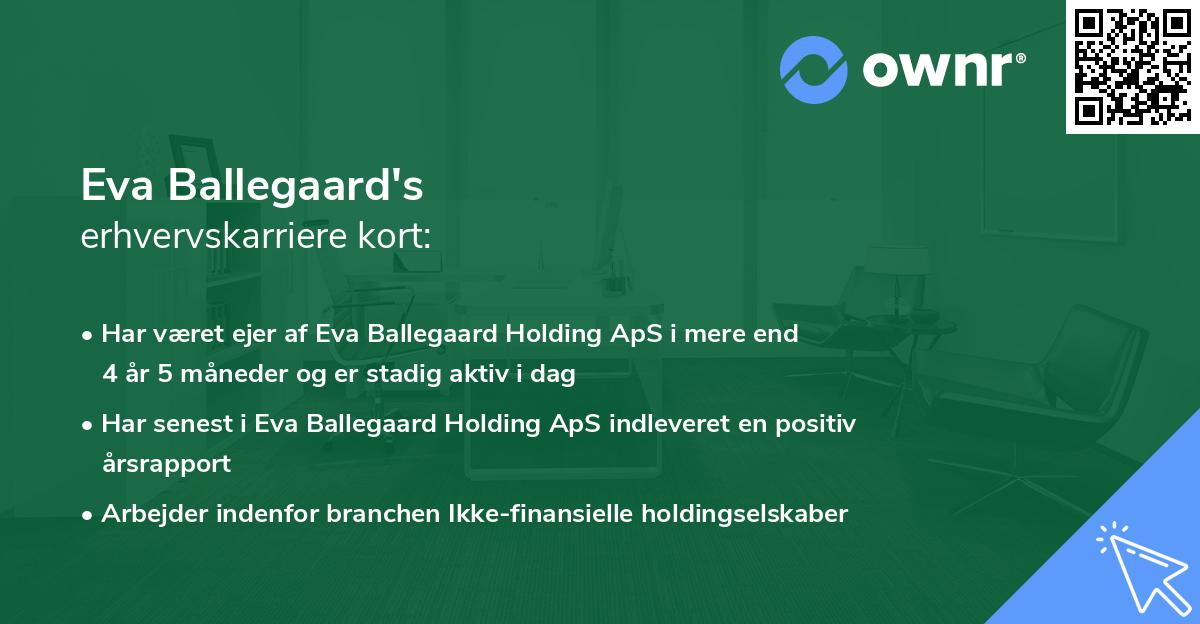 ownr®

Eva Ballegaard's
erhvervskarriere kort:

• Har været ejer af Eva Ballegaard Holding ApS i mere end 4 år 5 måneder og er stadig aktiv i dag

• Har senest i Eva Ballegaard Holding ApS indleveret en positiv årsrapport

• Arbejder indenfor branchen Ikke-finansielle holdingselskaber